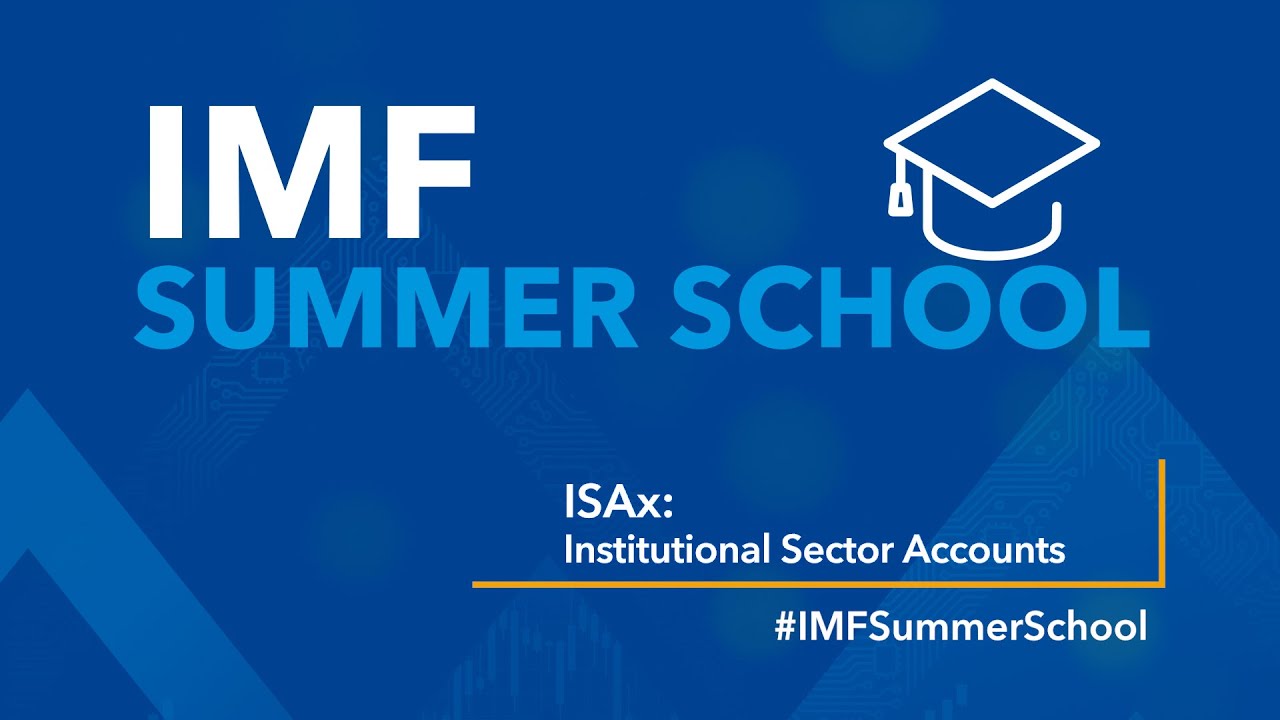 IMF
SUMMER SCHOOL

ISAx:
Institutional Sector Accounts

#IMFSummerSchool